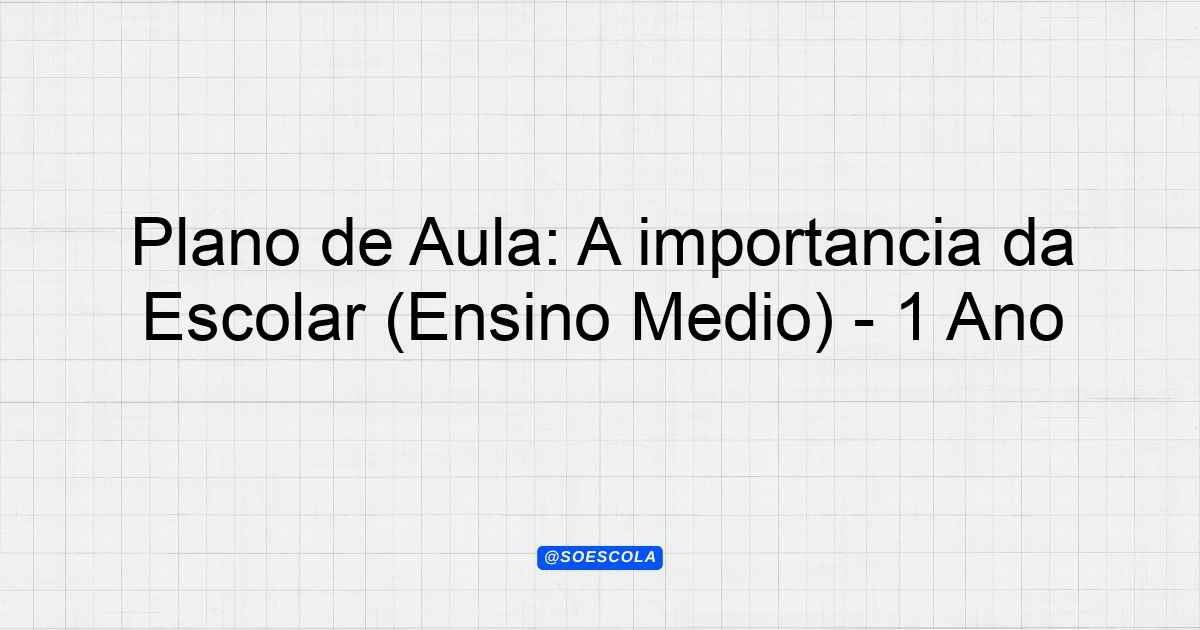 Plano de Aula: A importancia da Escolar (Ensino Medio) - 1 Ano

@SOESCOLA